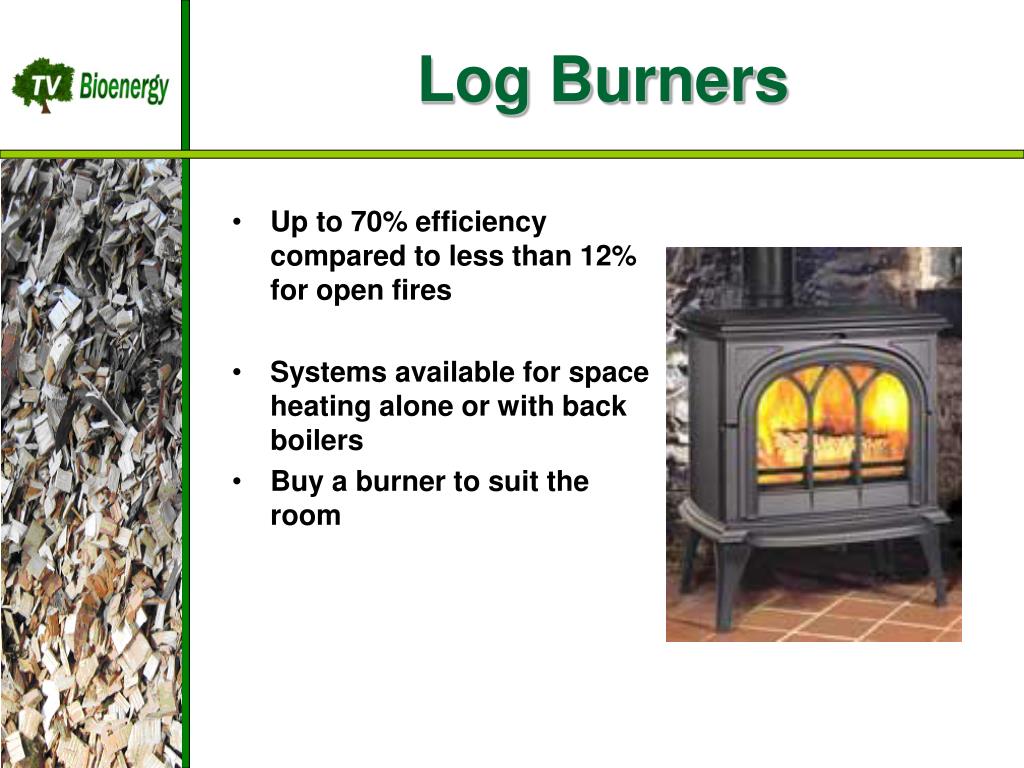 TV Bioenergy

Log Burners

• Up to 70% efficiency compared to less than 12% for open fires

• Systems available for space heating alone or with back boilers

• Buy a burner to suit the room